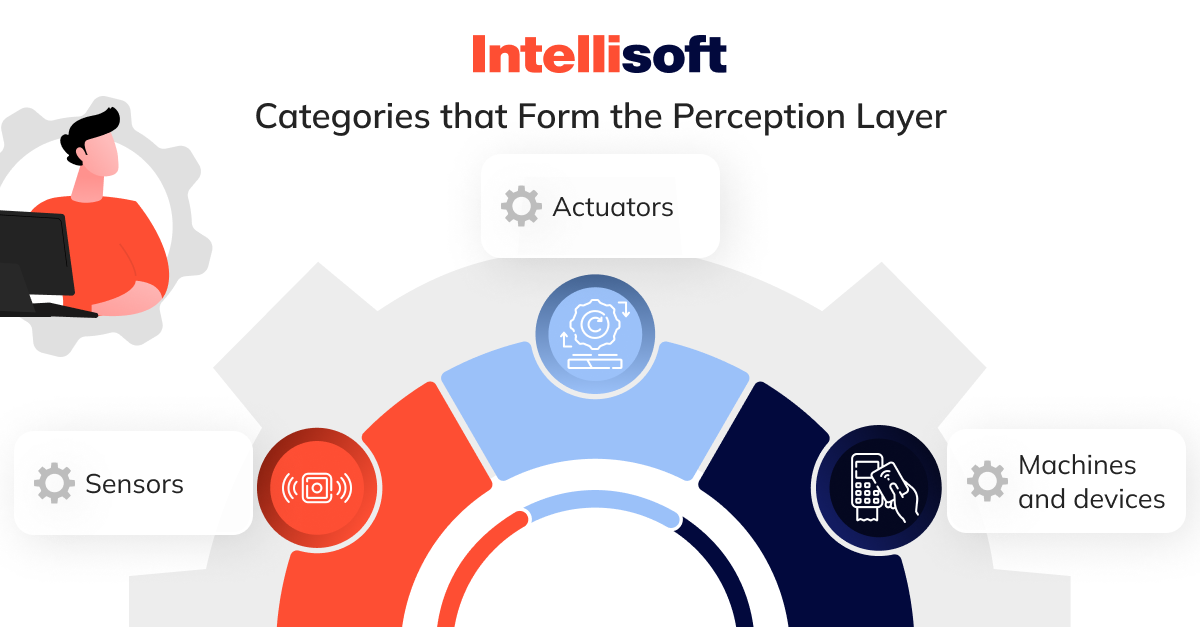 Intellisoft

Categories that Form the Perception Layer

Actuators

Sensors

Machines and devices